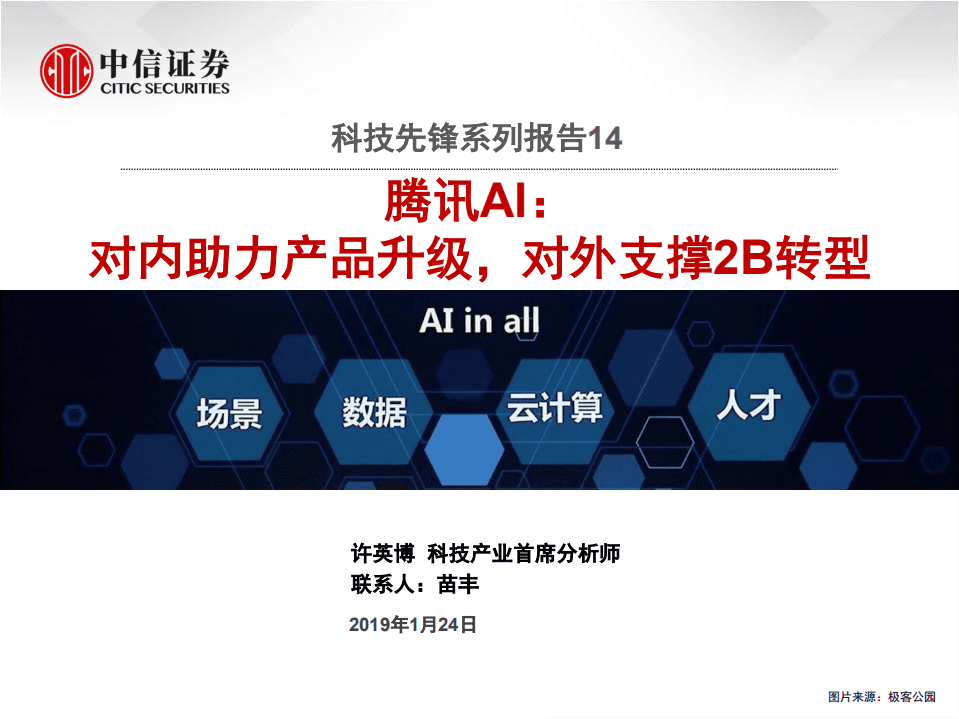 中信证券
CITIC SECURITIES

科技先锋系列报告14

腾讯AI：
对内助力产品升级，对外支撑2B转型

AI in all

场景 数据 云计算 人才

许英博 科技产业首席分析师
联系人：苗丰

2019年1月24日

图片来源：极客公园